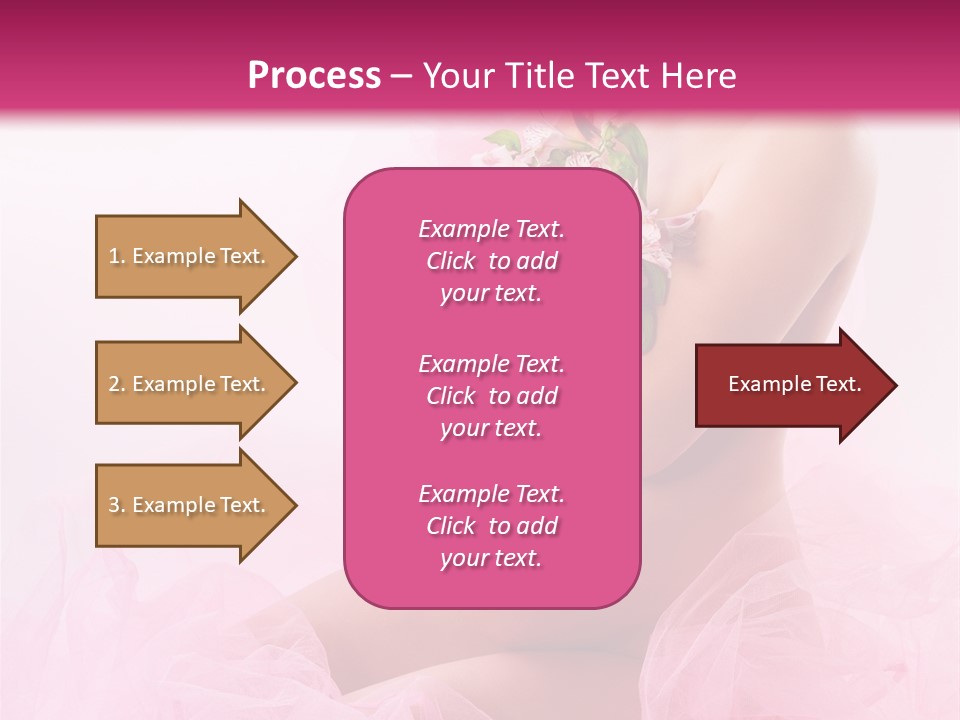 Process – Your Title Text Here

1. Example Text.

2. Example Text.

3. Example Text.

Example Text. Click to add your text.

Example Text. Click to add your text.

Example Text. Click to add your text.

Example Text.